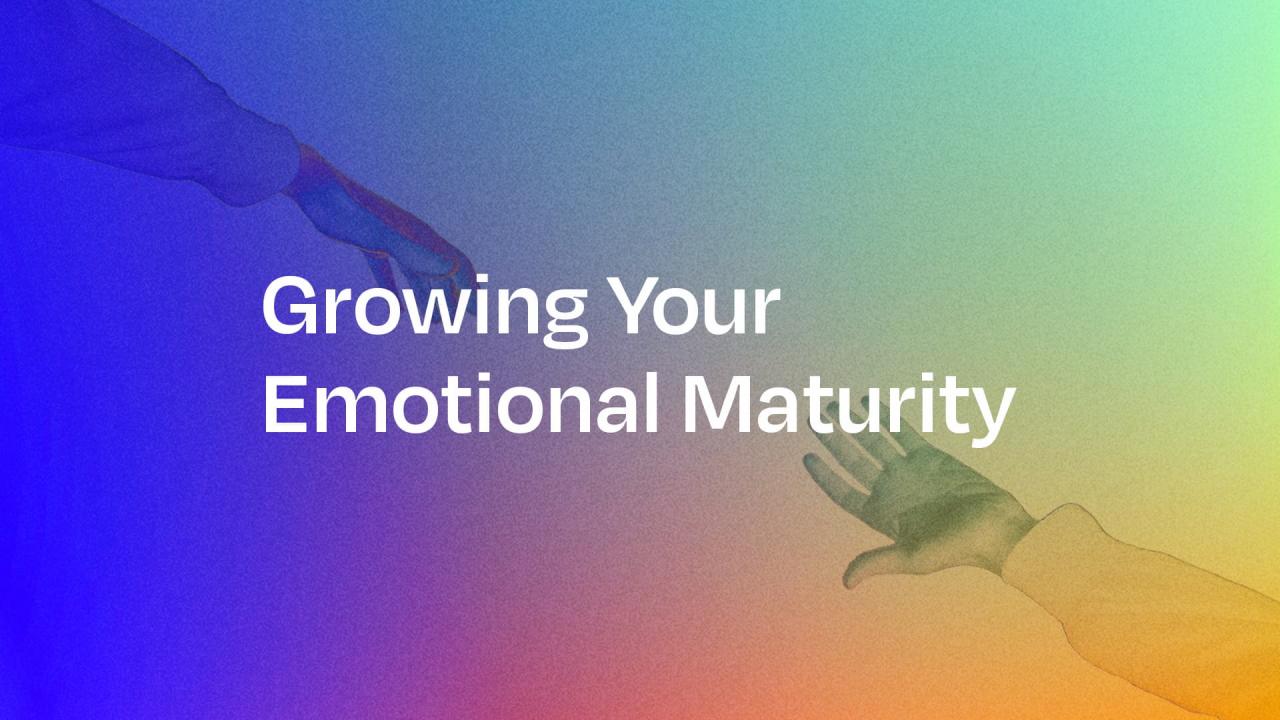 Growing Your Emotional Maturity